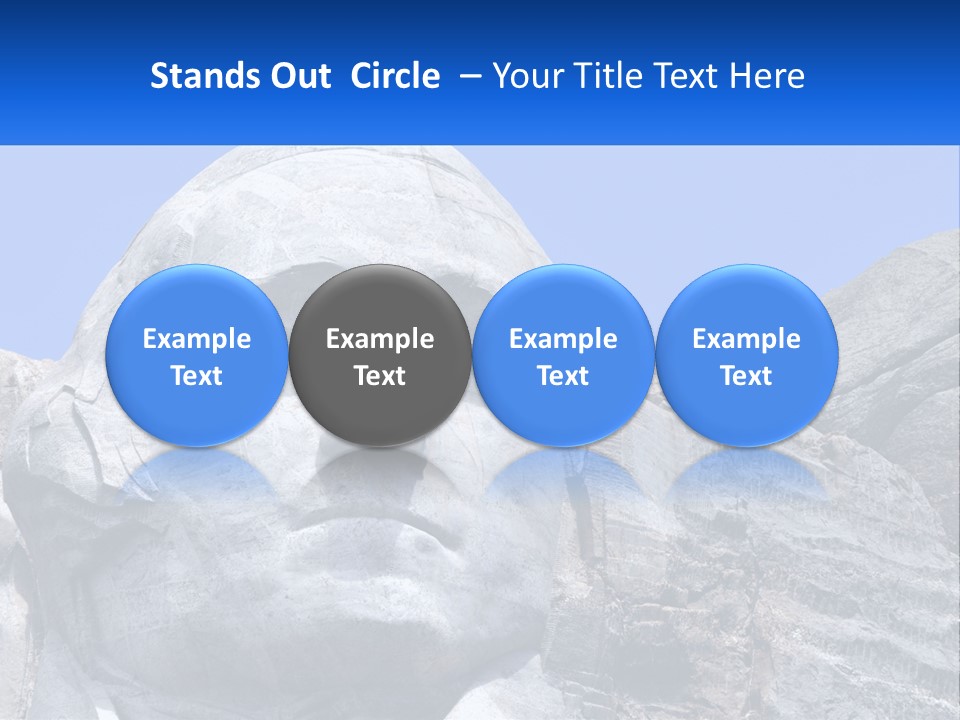 Stands Out Circle – Your Title Text Here

Example Text

Example Text

Example Text

Example Text